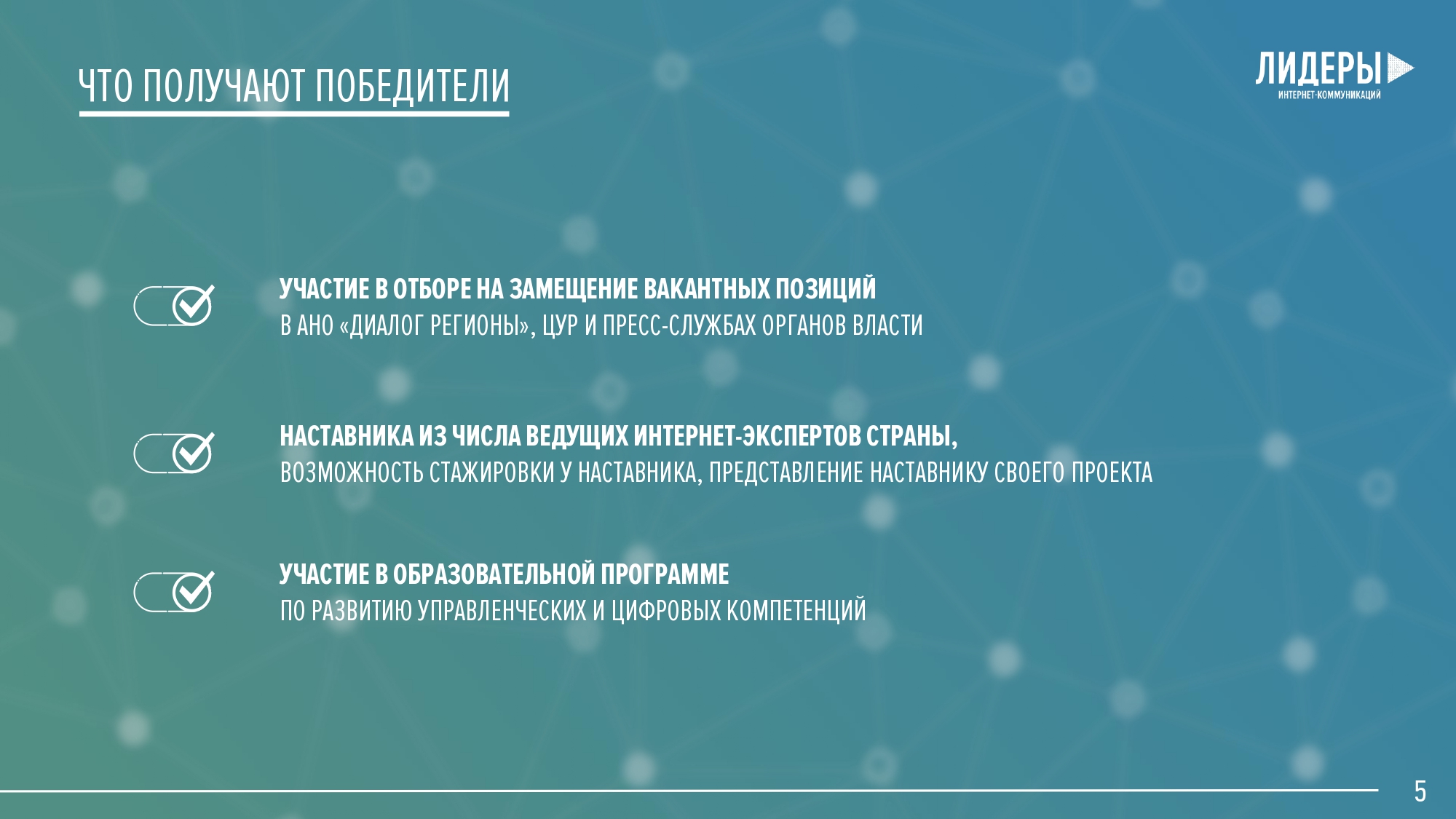 ЧТО ПОЛУЧАЮТ ПОБЕДИТЕЛИ

ЛИДЕРЫ
ИНТЕРНЕТ-КОММУНИКАЦИЙ

УЧАСТИЕ В ОТБОРЕ НА ЗАМЕЩЕНИЕ ВАКАНТНЫХ ПОЗИЦИЙ
В АНО «ДИАЛОГ РЕГИОНЫ», ЦУР И ПРЕСС-СЛУЖБАХ ОРГАНОВ ВЛАСТИ

НАСТАВНИКА ИЗ ЧИСЛА ВЕДУЩИХ ИНТЕРНЕТ-ЭКСПЕРТОВ СТРАНЫ,
ВОЗМОЖНОСТЬ СТАЖИРОВКИ У НАСТАВНИКА, ПРЕДСТАВЛЕНИЕ НАСТАВНИКУ СВОЕГО ПРОЕКТА

УЧАСТИЕ В ОБРАЗОВАТЕЛЬНОЙ ПРОГРАММЕ
ПО РАЗВИТИЮ УПРАВЛЕНЧЕСКИХ И ЦИФРОВЫХ КОМПЕТЕНЦИЙ

5